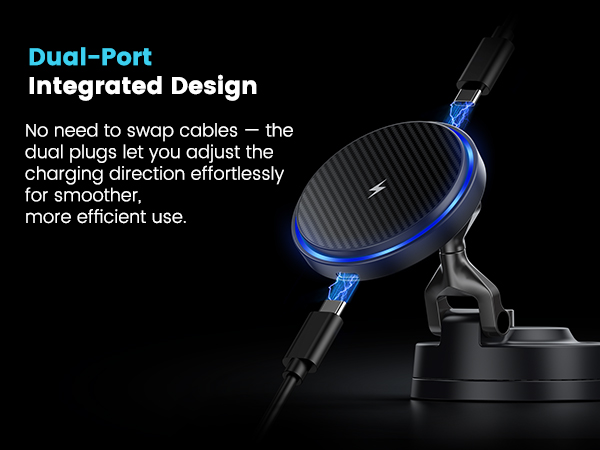 Dual-Port
Integrated Design

No need to swap cables — the dual plugs let you adjust the charging direction effortlessly for smoother, more efficient use.